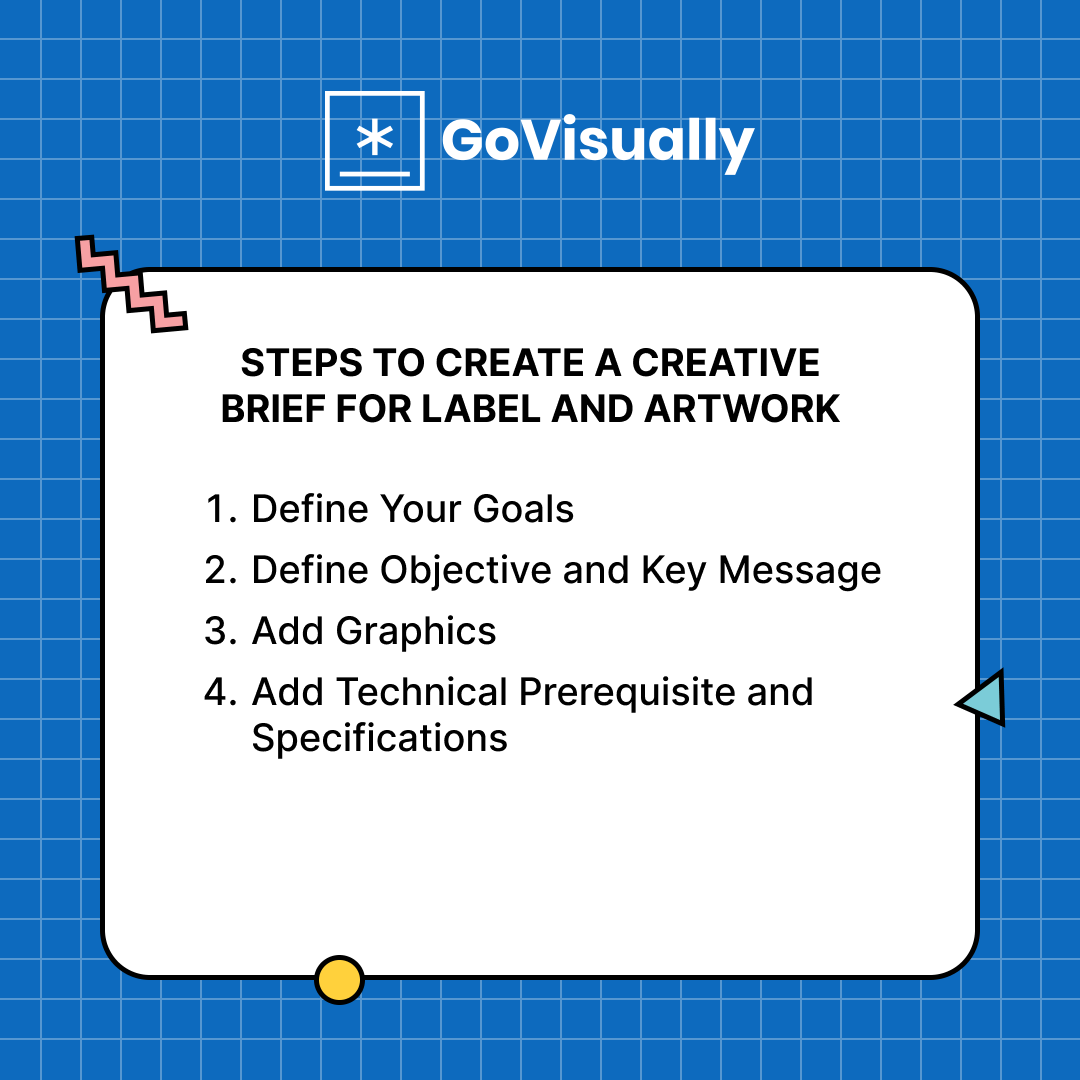 GoVisually

STEPS TO CREATE A CREATIVE BRIEF FOR LABEL AND ARTWORK

1. Define Your Goals
2. Define Objective and Key Message
3. Add Graphics
4. Add Technical Prerequisite and Specifications